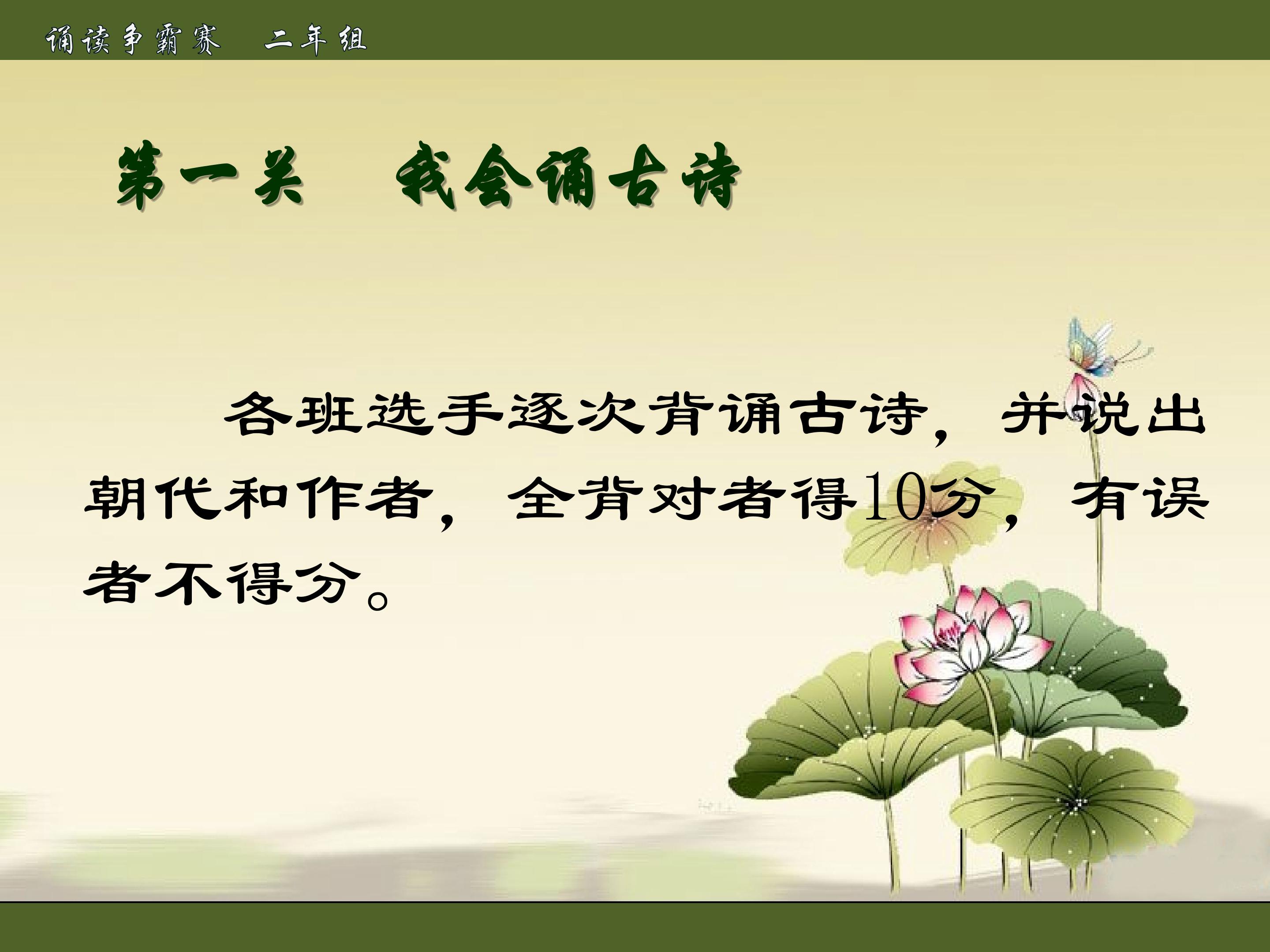 诵读争霸赛　二年组

第一关　我会诵古诗

各班选手逐次背诵古诗，并说出朝代和作者，全背对者得10分，有误者不得分。